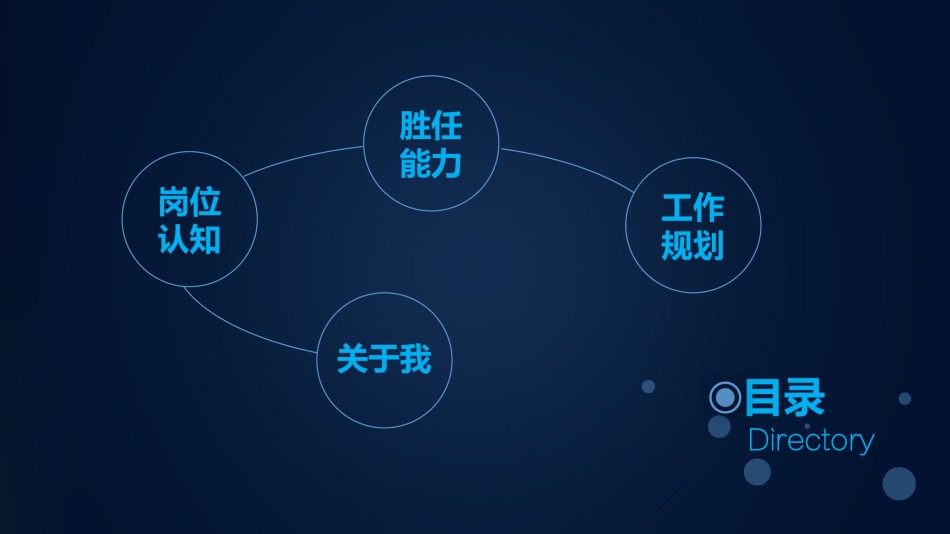 胜任能力

岗位认知

工作规划

关于我

目录
Directory